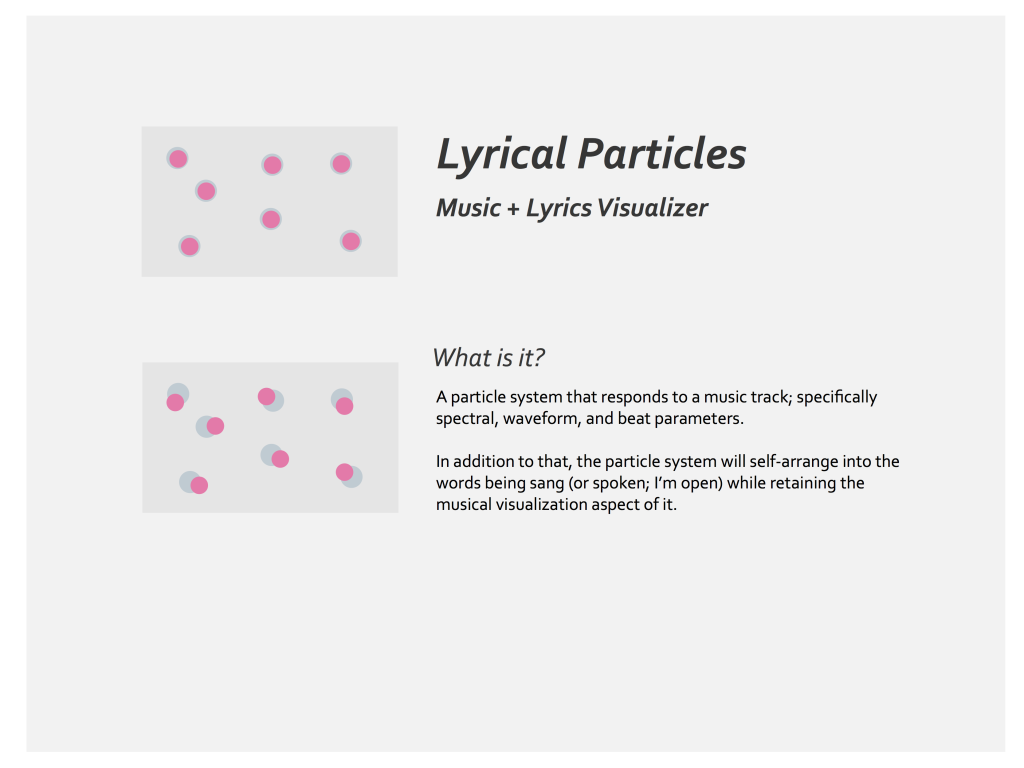 Lyrical Particles

Music + Lyrics Visualizer

What is it?

A particle system that responds to a music track; specifically spectral, waveform, and beat parameters.

In addition to that, the particle system will self-arrange into the words being sang (or spoken; I'm open) while retaining the musical visualization aspect of it.